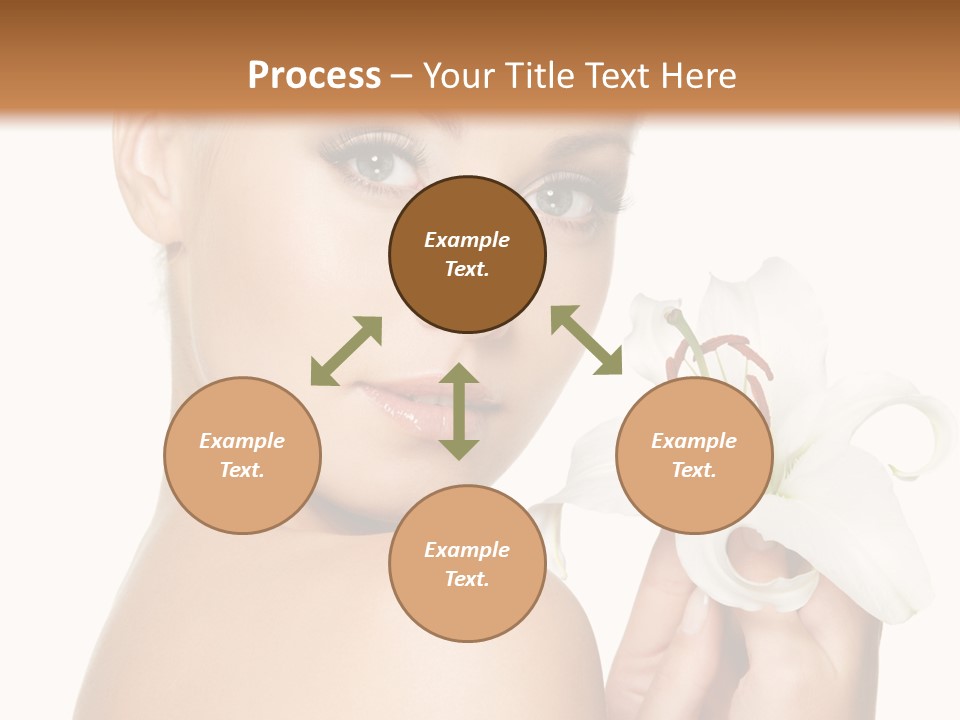 Process – Your Title Text Here

Example Text.

Example Text.

Example Text.

Example Text.